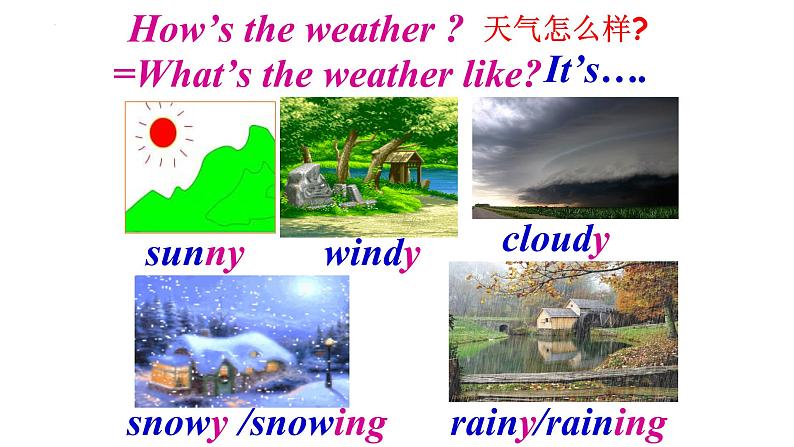 How's the weather ? 天气怎么样?
=What's the weather like? It's….

sunny windy cloudy

snowy /snowing rainy/raining